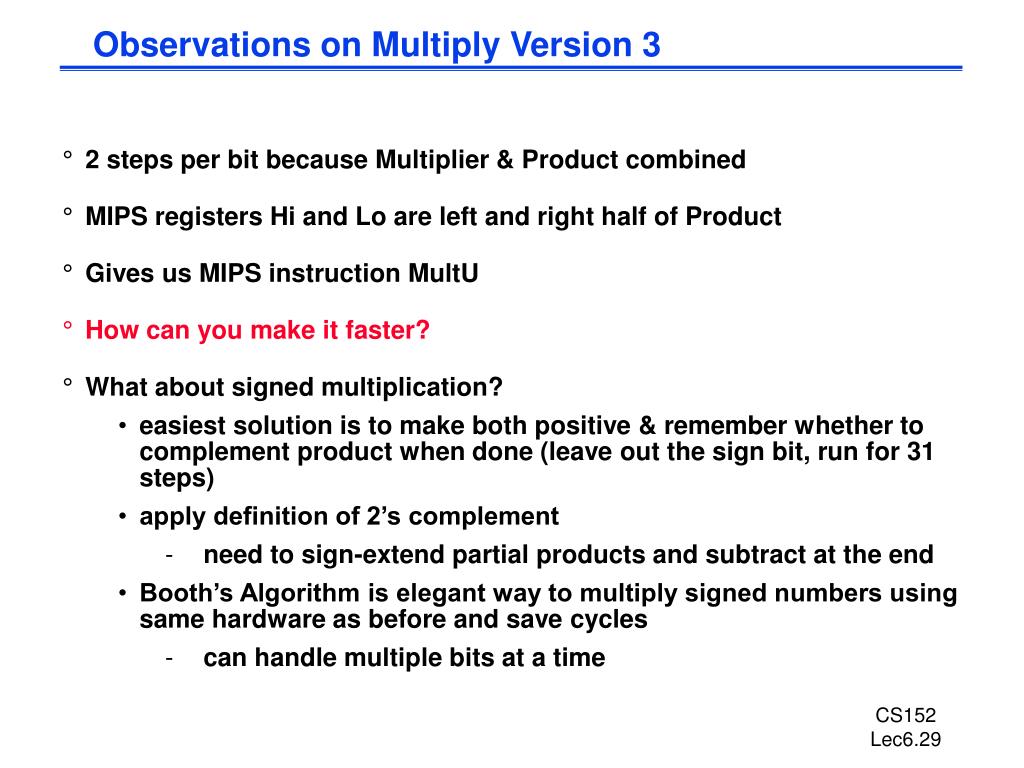 Observations on Multiply Version 3

° 2 steps per bit because Multiplier & Product combined

° MIPS registers Hi and Lo are left and right half of Product

° Gives us MIPS instruction MultU

° How can you make it faster?

° What about signed multiplication?

• easiest solution is to make both positive & remember whether to complement product when done (leave out the sign bit, run for 31 steps)

• apply definition of 2's complement

- need to sign-extend partial products and subtract at the end

• Booth's Algorithm is elegant way to multiply signed numbers using same hardware as before and save cycles

- can handle multiple bits at a time

CS152
Lec6.29